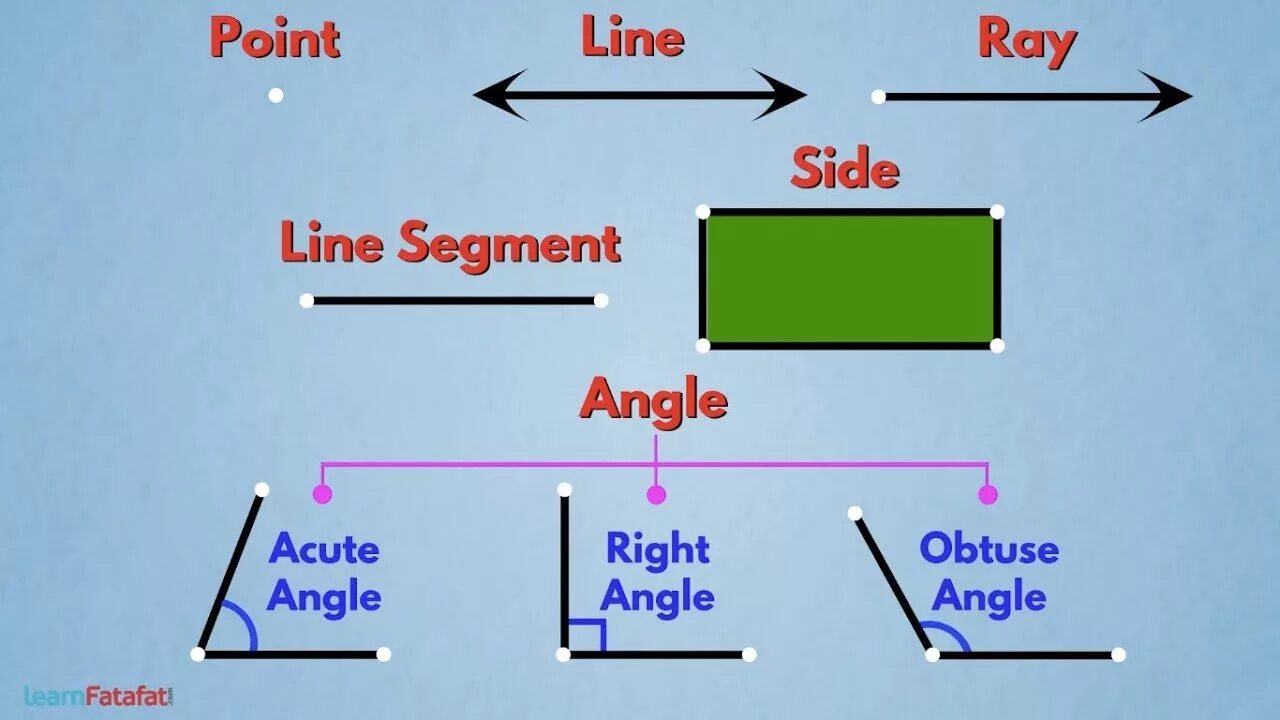 Point
Line
Ray
Side
Line Segment
Angle
Acute Angle
Right Angle
Obtuse Angle
learnFatafat.com